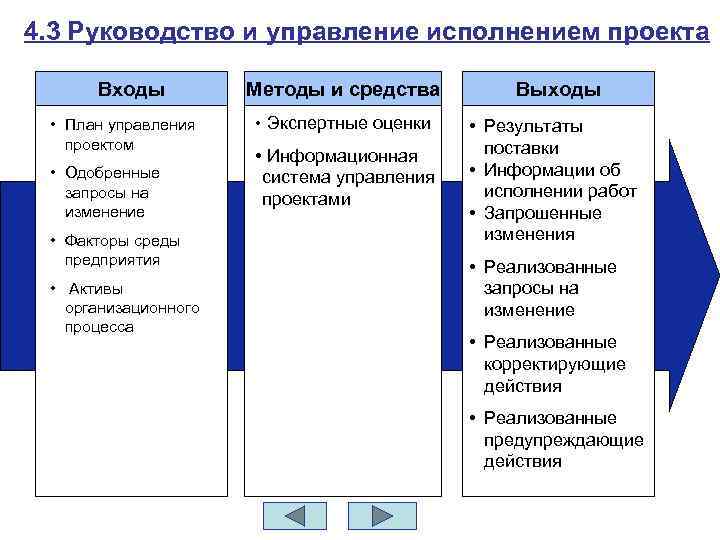 4.3 Руководство и управление исполнением проекта

Входы

• План управления проектом

• Одобренные запросы на изменение

• Факторы среды предприятия

• Активы организационного процесса

Методы и средства

• Экспертные оценки

• Информационная система управления проектами

Выходы

• Результаты поставки

• Информации об исполнении работ

• Запрошенные изменения

• Реализованные запросы на изменение

• Реализованные корректирующие действия

• Реализованные предупреждающие действия